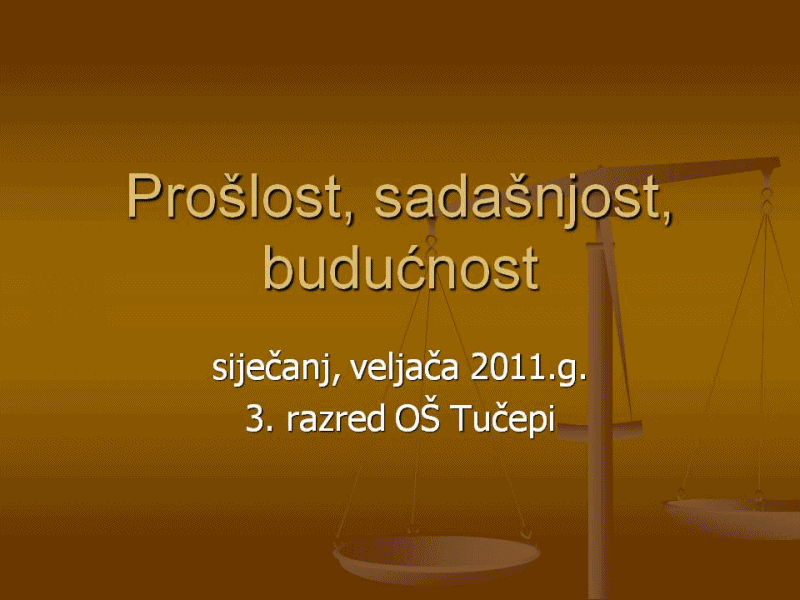 Prošlost, sadašnjost, budućnost

siječanj, veljača 2011.g.
3. razred OŠ Tučepi